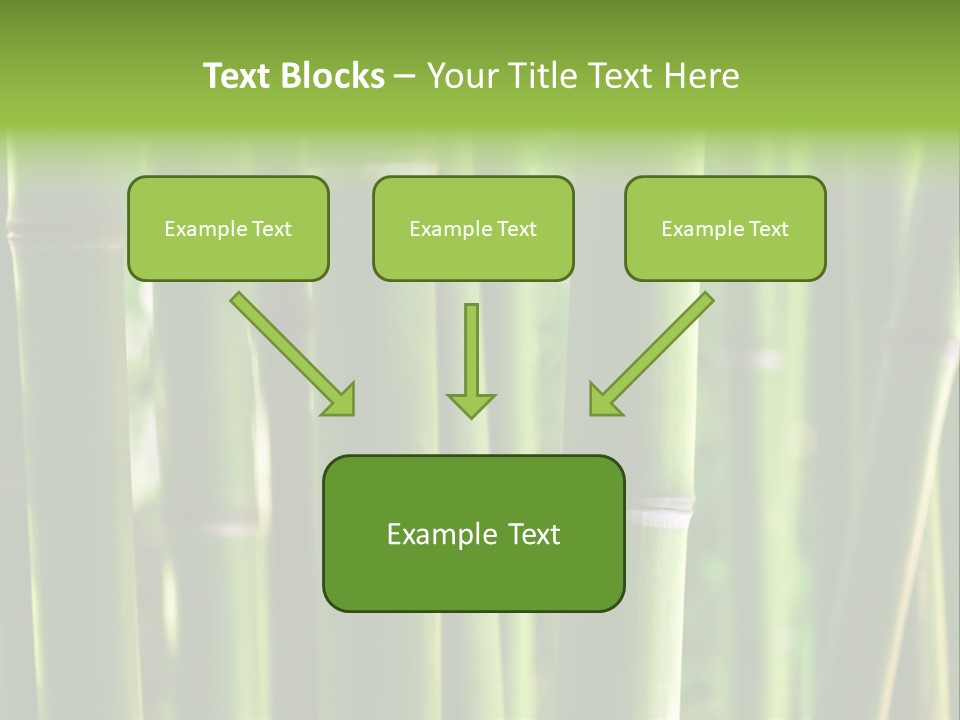 Text Blocks – Your Title Text Here

Example Text

Example Text

Example Text

Example Text